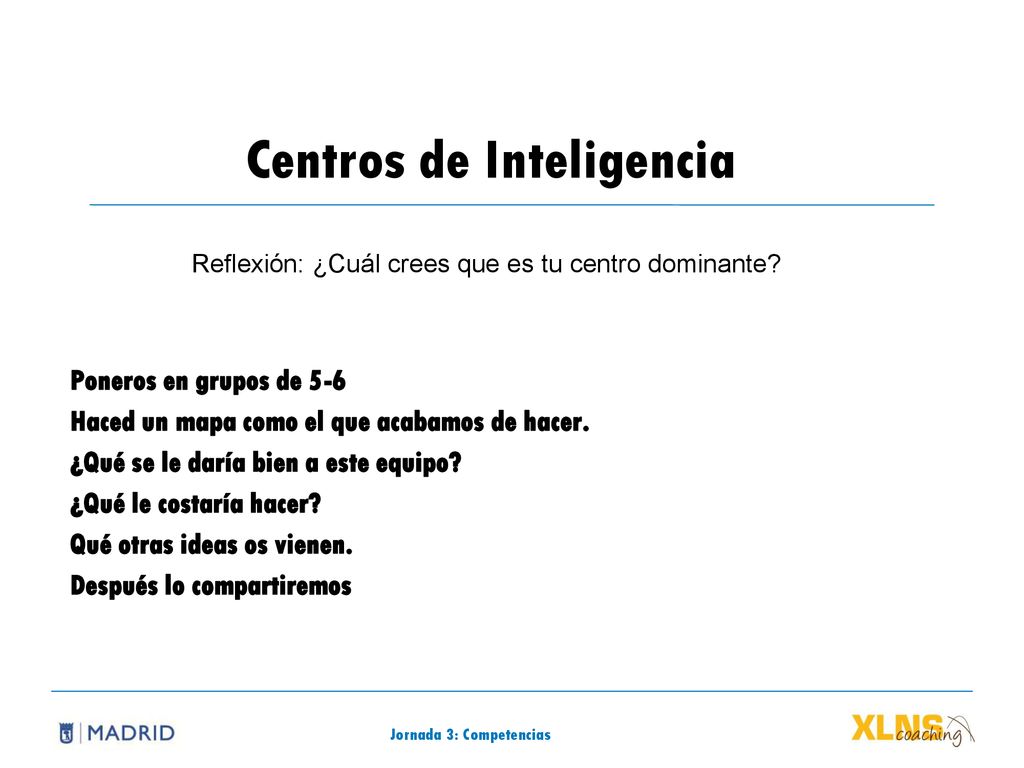 Centros de Inteligencia

Reflexión: ¿Cuál crees que es tu centro dominante?

Poneros en grupos de 5-6
Haced un mapa como el que acabamos de hacer.
¿Qué se le daría bien a este equipo?
¿Qué le costaría hacer?
Qué otras ideas os vienen.
Después lo compartiremos

MADRID

Jornada 3: Competencias

XLNS coaching